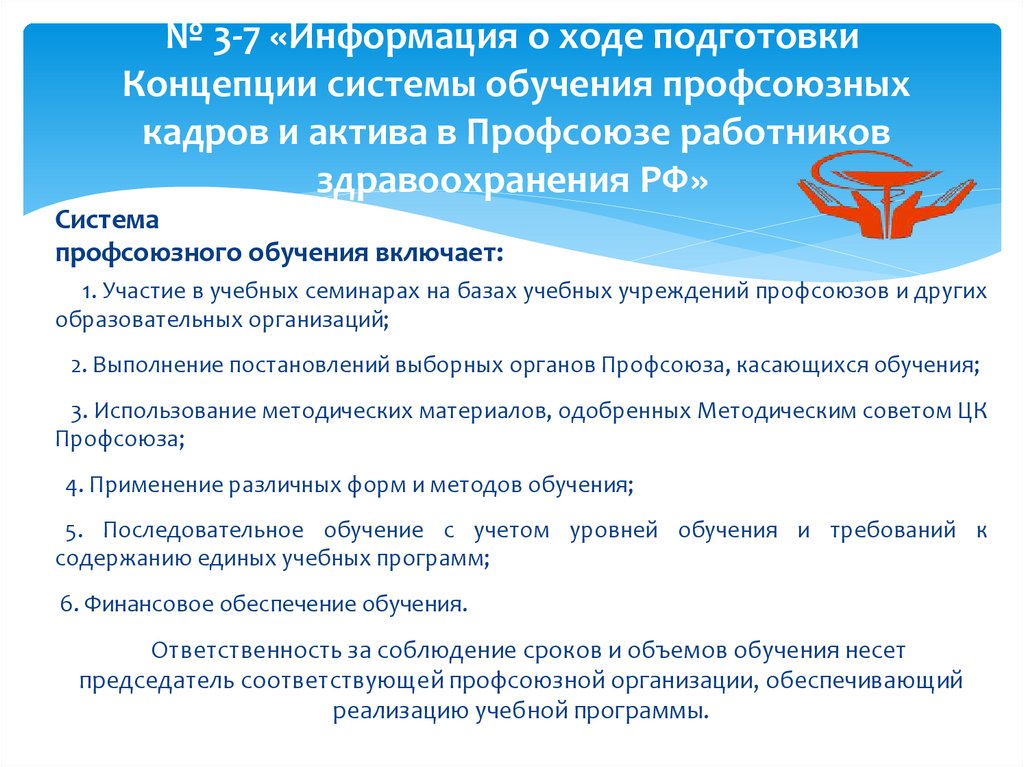 № 3-7 «Информация о ходе подготовки Концепции системы обучения профсоюзных кадров и актива в Профсоюзе работников здравоохранения РФ»

Система профсоюзного обучения включает:

1. Участие в учебных семинарах на базах учебных учреждений профсоюзов и других образовательных организаций;

2. Выполнение постановлений выборных органов Профсоюза, касающихся обучения;

3. Использование методических материалов, одобренных Методическим советом ЦК Профсоюза;

4. Применение различных форм и методов обучения;

5. Последовательное обучение с учетом уровней обучения и требований к содержанию единых учебных программ;

6. Финансовое обеспечение обучения.

Ответственность за соблюдение сроков и объемов обучения несет председатель соответствующей профсоюзной организации, обеспечивающий реализацию учебной программы.